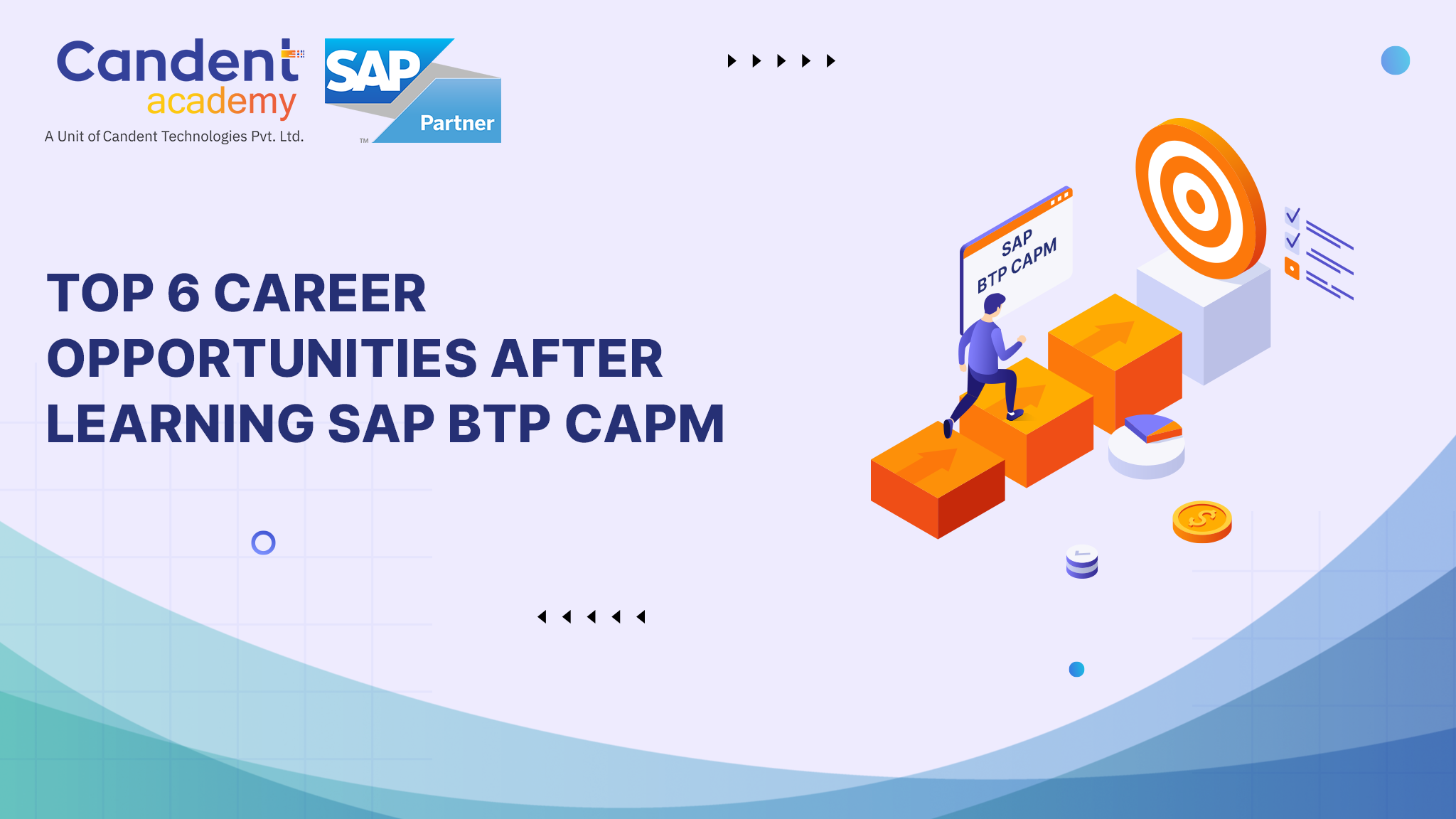 Candent academy
A Unit of Candent Technologies Pvt. Ltd.

SAP Partner
TM

TOP 6 CAREER OPPORTUNITIES AFTER LEARNING SAP BTP CAPM

SAP BTP CAPM